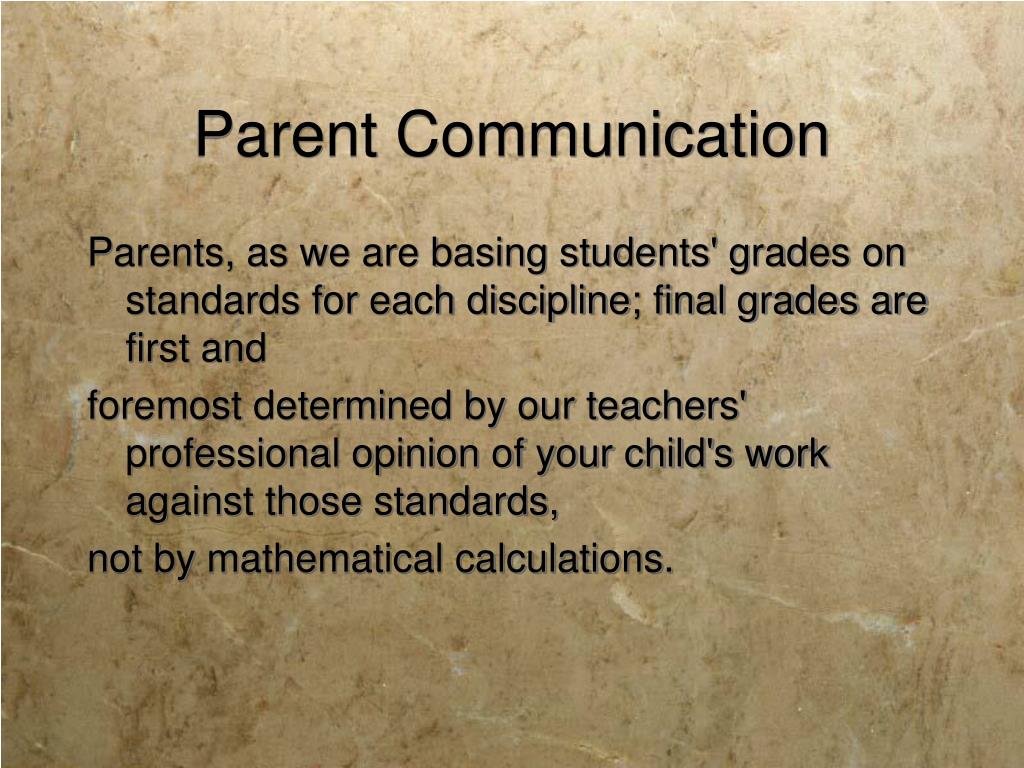 Parent Communication

Parents, as we are basing students' grades on standards for each discipline; final grades are first and

foremost determined by our teachers' professional opinion of your child's work against those standards,

not by mathematical calculations.